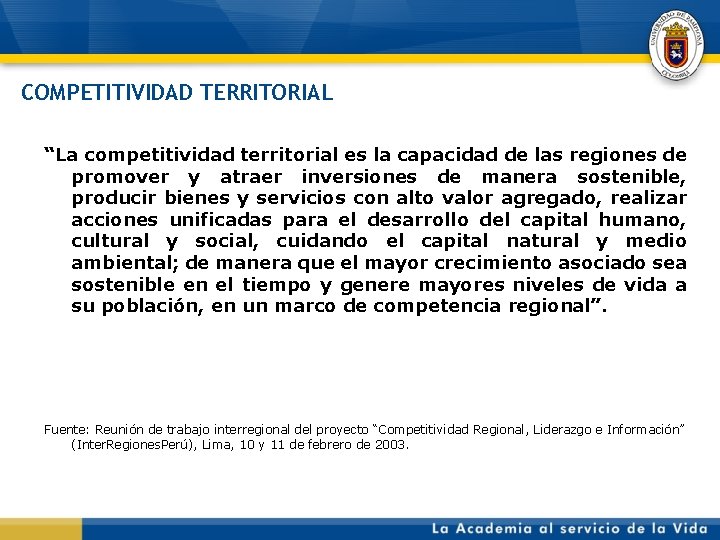 UNIVERSIDAD DE PAMPLONA
COLOMBIA

COMPETITIVIDAD TERRITORIAL

“La competitividad territorial es la capacidad de las regiones de promover y atraer inversiones de manera sostenible, producir bienes y servicios con alto valor agregado, realizar acciones unificadas para el desarrollo del capital humano, cultural y social, cuidando el capital natural y medio ambiental; de manera que el mayor crecimiento asociado sea sostenible en el tiempo y genere mayores niveles de vida a su población, en un marco de competencia regional”.

Fuente: Reunión de trabajo interregional del proyecto “Competitividad Regional, Liderazgo e Información” (InterRegionesPerú), Lima, 10 y 11 de febrero de 2003.

La Academia al servicio de la Vida